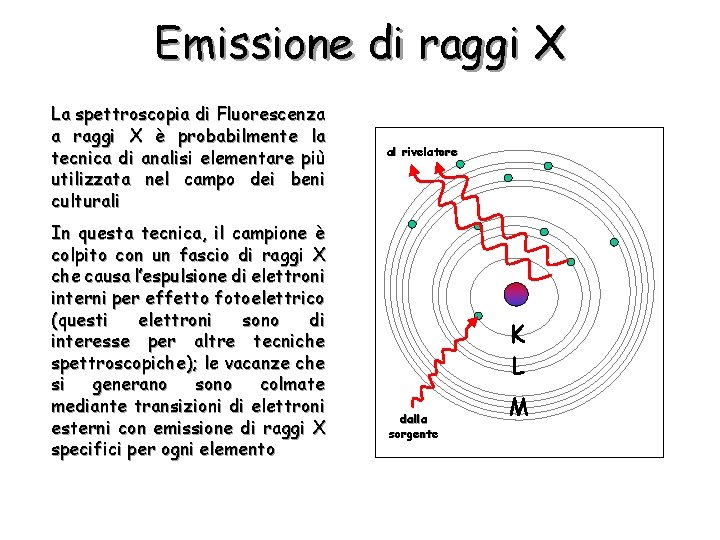 Emissione di raggi X

La spettroscopia di Fluorescenza a raggi X è probabilmente la tecnica di analisi elementare più utilizzata nel campo dei beni culturali

In questa tecnica, il campione è colpito con un fascio di raggi X che causa l'espulsione di elettroni interni per effetto fotoelettrico (questi elettroni sono di interesse per altre tecniche spettroscopiche); le vacanze che si generano sono colmate mediante transizioni di elettroni esterni con emissione di raggi X specifici per ogni elemento

al rivelatore

K
L
M

dalla sorgente